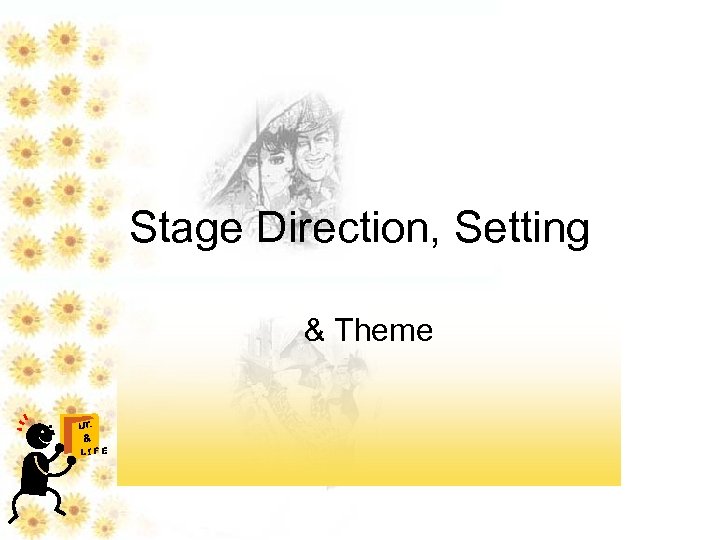 Stage Direction, Setting

& Theme

LIT.
&
LIFE